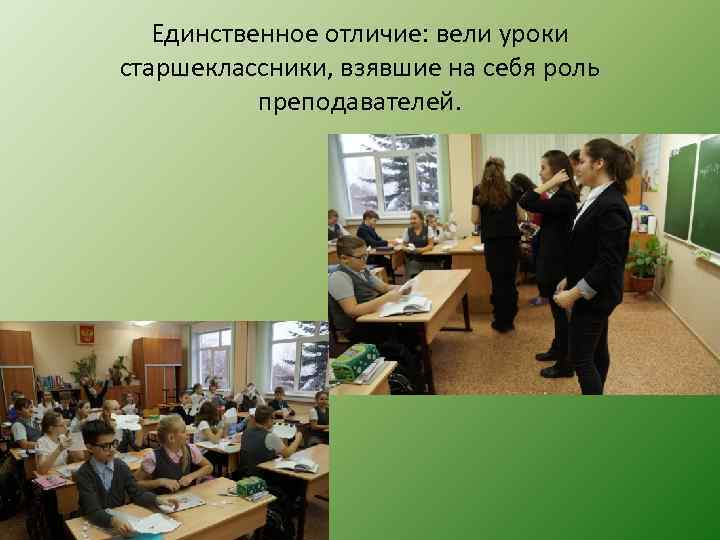 Единственное отличие: вели уроки старшеклассники, взявшие на себя роль преподавателей.